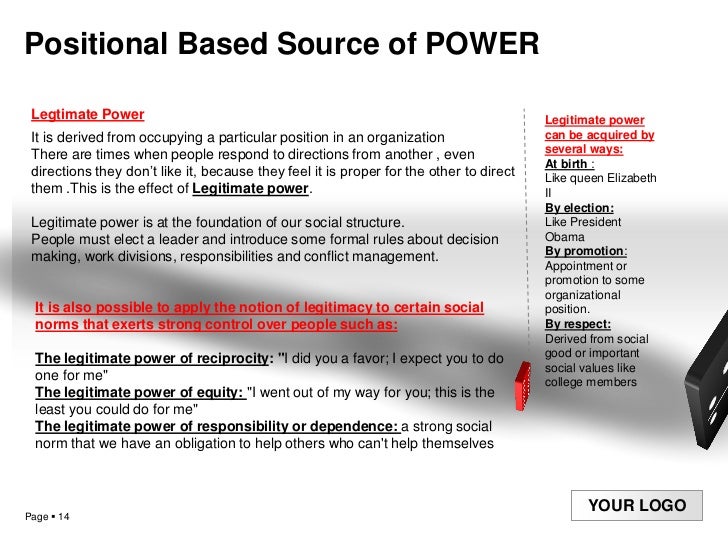 Positional Based Source of POWER

Legtimate Power

It is derived from occupying a particular position in an organization
There are times when people respond to directions from another , even directions they don't like it, because they feel it is proper for the other to direct them .This is the effect of Legitimate power.

Legitimate power is at the foundation of our social structure.
People must elect a leader and introduce some formal rules about decision making, work divisions, responsibilities and conflict management.

It is also possible to apply the notion of legitimacy to certain social norms that exerts strong control over people such as:

The legitimate power of reciprocity: "I did you a favor; I expect you to do one for me"
The legitimate power of equity: "I went out of my way for you; this is the least you could do for me"
The legitimate power of responsibility or dependence: a strong social norm that we have an obligation to help others who can't help themselves

Legitimate power can be acquired by several ways:
At birth :
Like queen Elizabeth II
By election:
Like President Obama
By promotion:
Appointment or promotion to some organizational position.
By respect:
Derived from social good or important social values like college members

Page ▪ 14

YOUR LOGO